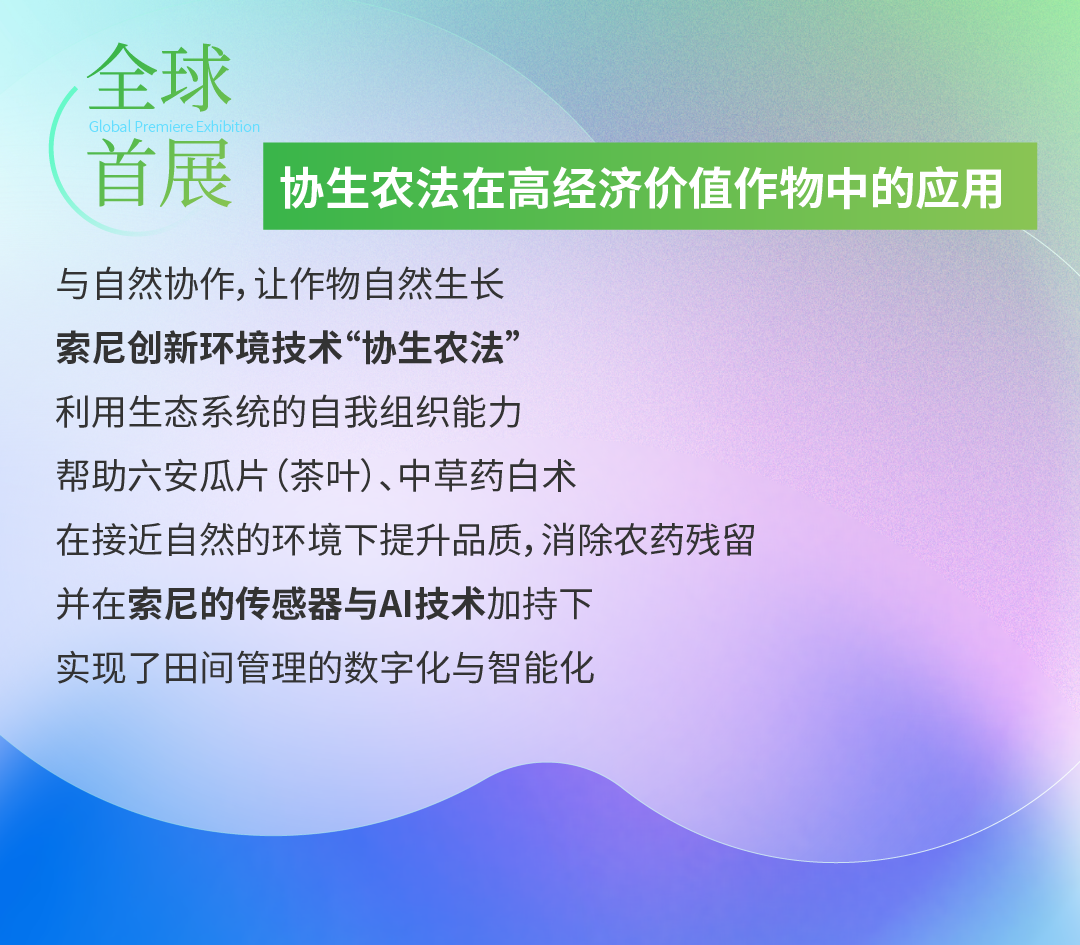 全球
Global Premiere Exhibition
首展

协生农法在高经济价值作物中的应用

与自然协作，让作物自然生长
索尼创新环境技术“协生农法”
利用生态系统的自我组织能力
帮助六安瓜片（茶叶）、中草药白术
在接近自然的环境下提升品质，消除农药残留
并在索尼的传感器与AI技术加持下
实现了田间管理的数字化与智能化